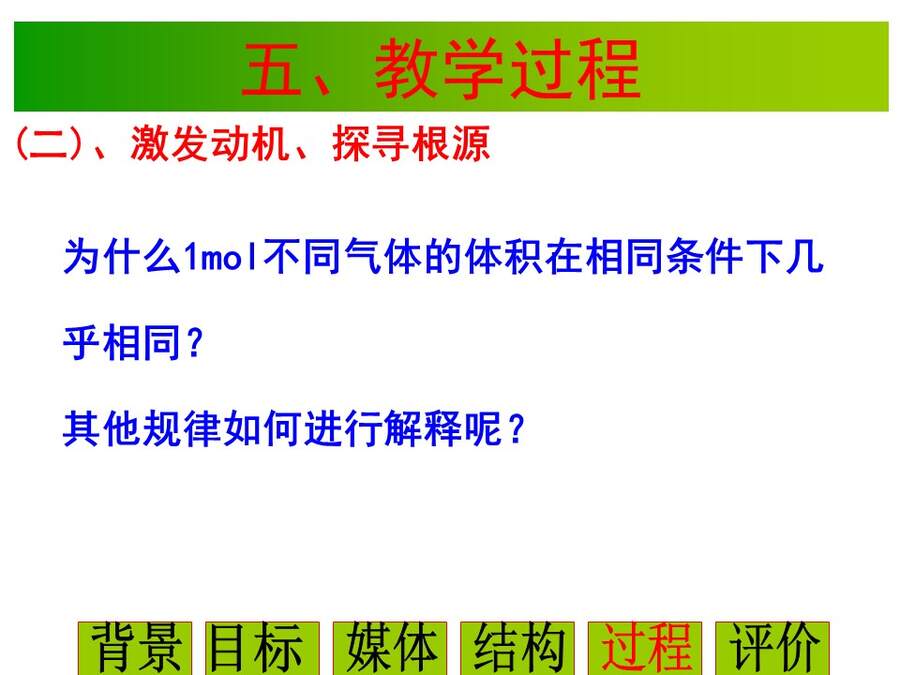 五、教学过程

(二)、激发动机、探寻根源

为什么1mol不同气体的体积在相同条件下几乎相同？

其他规律如何进行解释呢？

背景 目标 媒体 结构 过程 评价